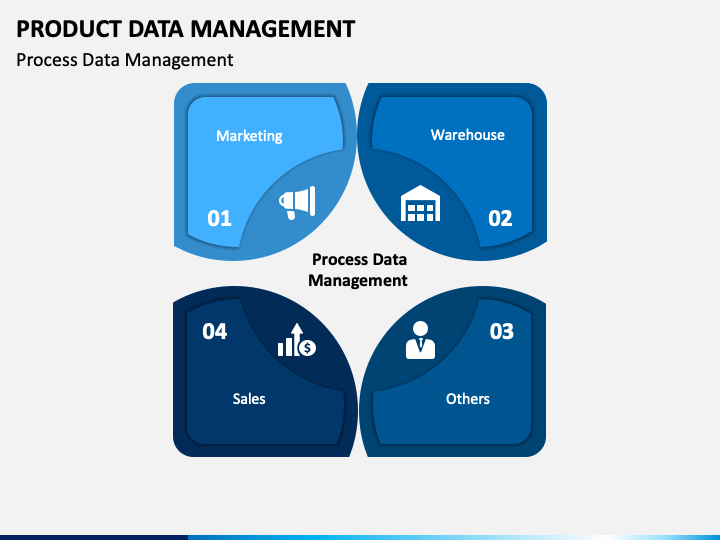 PRODUCT DATA MANAGEMENT
Process Data Management

Marketing
01

Warehouse
02

Process Data Management

04
Sales

03
Others